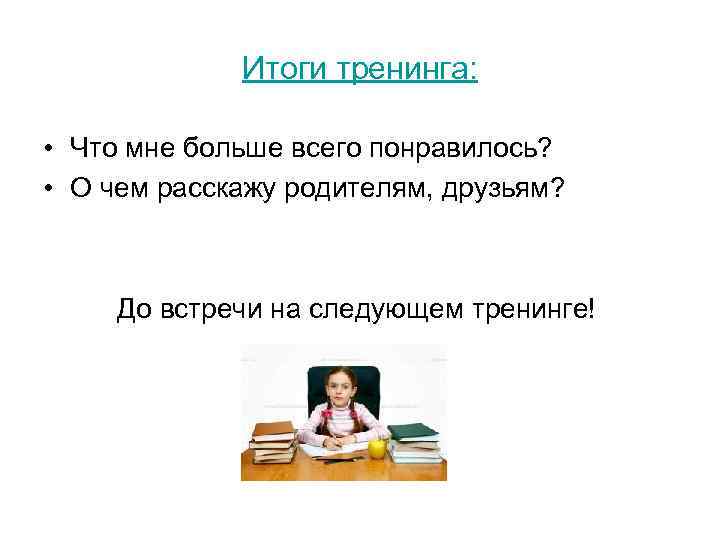 Итоги тренинга:

• Что мне больше всего понравилось?
• О чем расскажу родителям, друзьям?

До встречи на следующем тренинге!